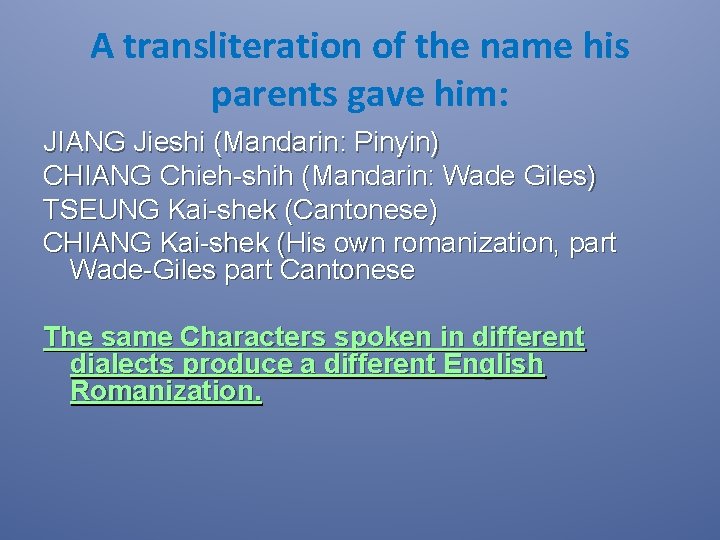 A transliteration of the name his parents gave him:

JIANG Jieshi (Mandarin: Pinyin)
CHIANG Chieh-shih (Mandarin: Wade Giles)
TSEUNG Kai-shek (Cantonese)
CHIANG Kai-shek (His own romanization, part Wade-Giles part Cantonese

The same Characters spoken in different dialects produce a different English Romanization.